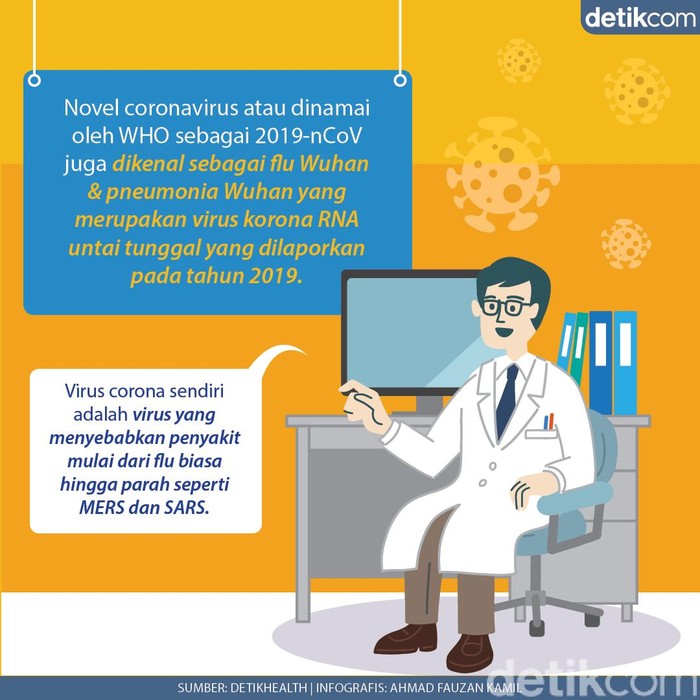 detikcom

Novel coronavirus atau dinamai oleh WHO sebagai 2019-nCoV juga dikenal sebagai flu Wuhan & pneumonia Wuhan yang merupakan virus korona RNA untai tunggal yang dilaporkan pada tahun 2019.

Virus corona sendiri adalah virus yang menyebabkan penyakit mulai dari flu biasa hingga parah seperti MERS dan SARS.

SUMBER: DETIKHEALTH | INFOGRAFIS: AHMAD FAUZAN KAMIL

detikcom